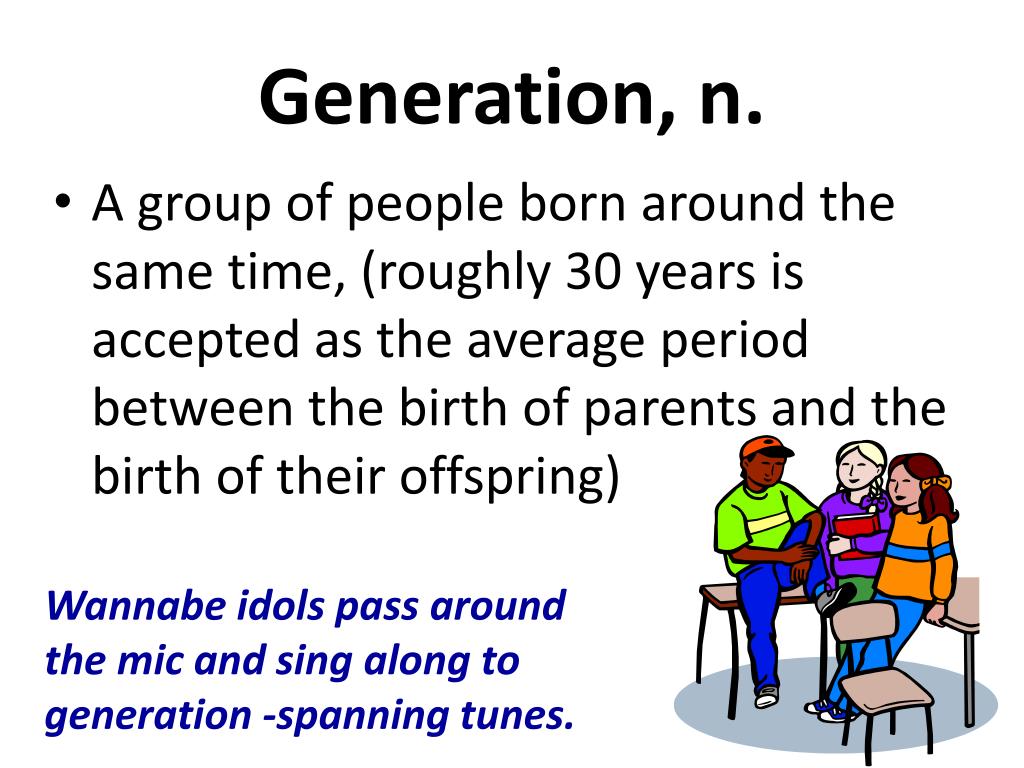 Generation, n.

• A group of people born around the same time, (roughly 30 years is accepted as the average period between the birth of parents and the birth of their offspring)

Wannabe idols pass around the mic and sing along to generation -spanning tunes.